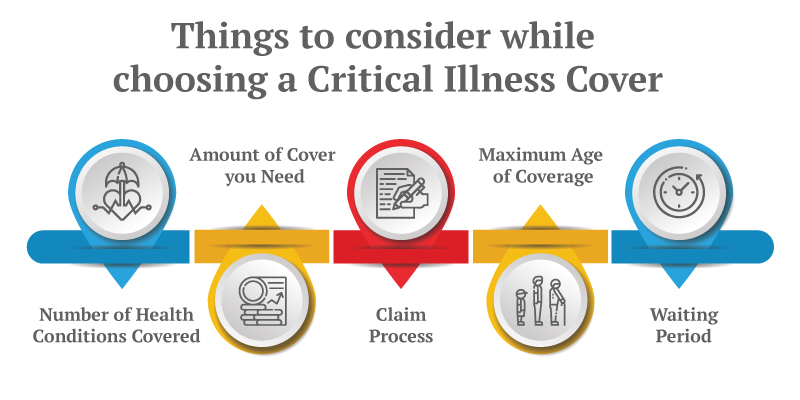 Things to consider while choosing a Critical Illness Cover

Number of Health Conditions Covered

Amount of Cover you Need

Claim Process

Maximum Age of Coverage

Waiting Period